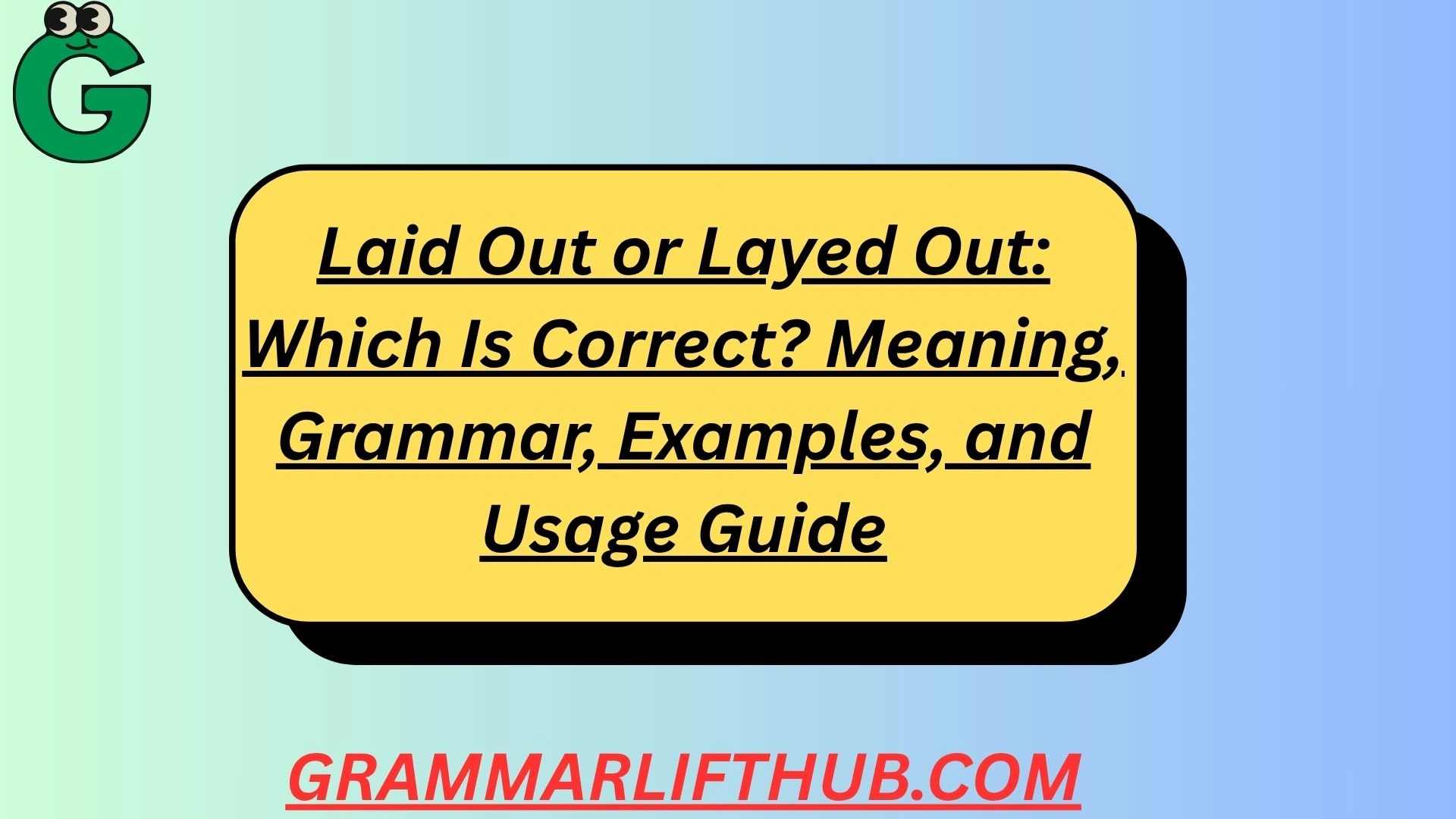 G

Laid Out or Layed Out: Which Is Correct? Meaning, Grammar, Examples, and Usage Guide

GRAMMARLIFTHUB.COM